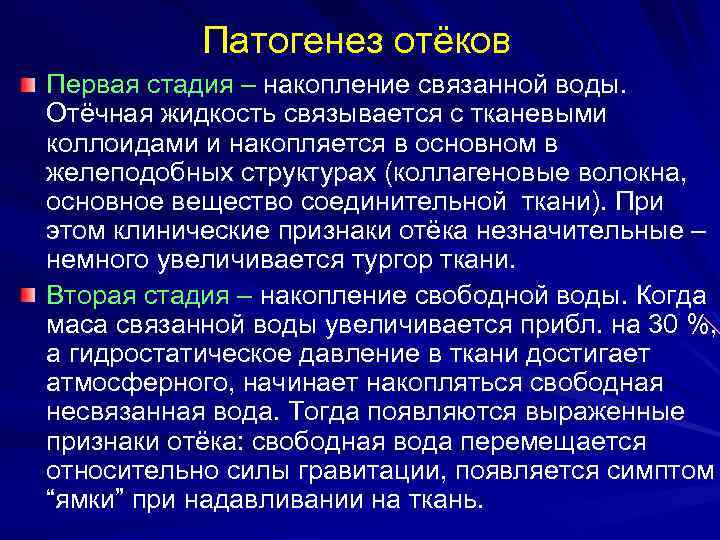 Патогенез отёков

Первая стадия – накопление связанной воды. Отёчная жидкость связывается с тканевыми коллоидами и накопляется в основном в желеподобных структурах (коллагеновые волокна, основное вещество соединительной ткани). При этом клинические признаки отёка незначительные – немного увеличивается тургор ткани.

Вторая стадия – накопление свободной воды. Когда маса связанной воды увеличивается прибл. на 30 %, а гидростатическое давление в ткани достигает атмосферного, начинает накопляться свободная несвязанная вода. Тогда появляются выраженные признаки отёка: свободная вода перемещается относительно силы гравитации, появляется симптом “ямки” при надавливании на ткань.